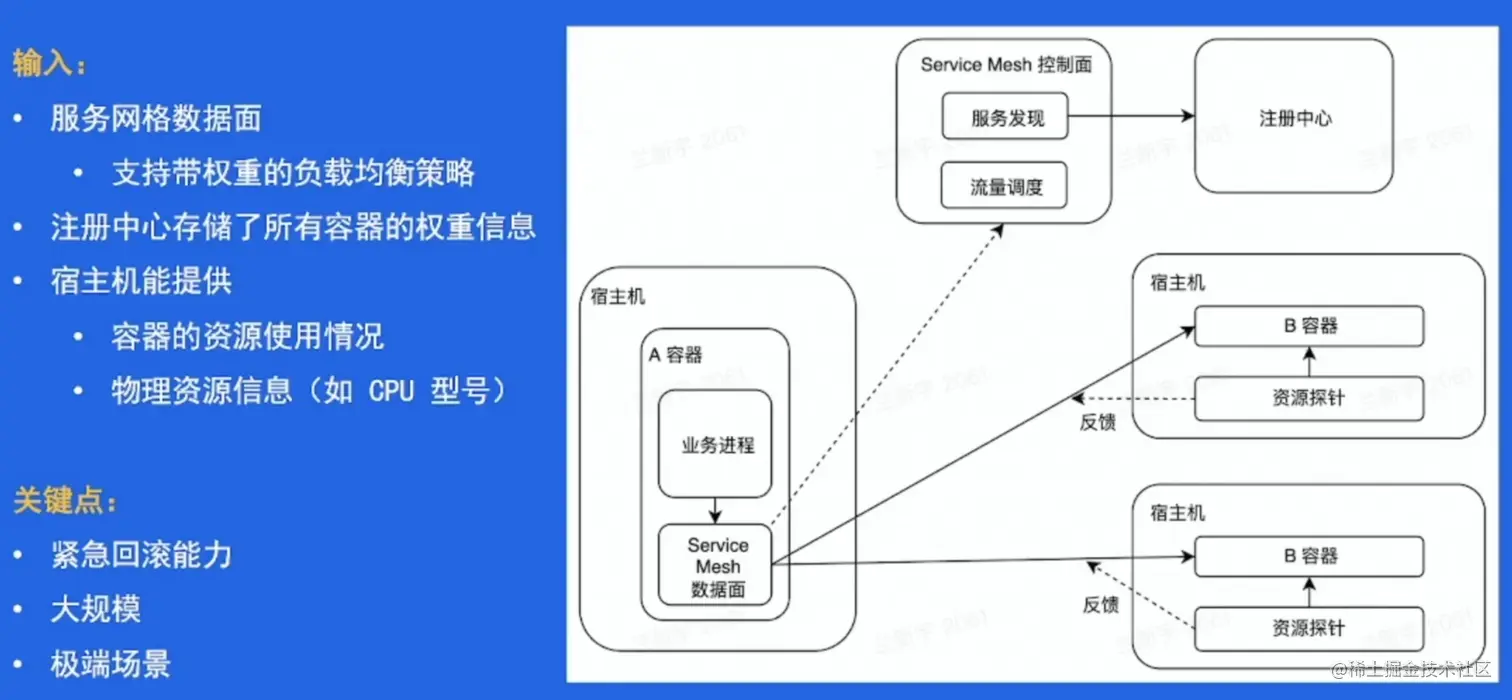 输入：
• 服务网格数据面
  • 支持带权重的负载均衡策略
• 注册中心存储了所有容器的权重信息
• 宿主机能提供
  • 容器的资源使用情况
  • 物理资源信息（如 CPU 型号）

关键点：
• 紧急回滚能力
• 大规模
• 极端场景

Service Mesh 控制面
服务发现
流量调度
注册中心
宿主机
A 容器
业务进程
Service Mesh 数据面
宿主机
B 容器
资源探针
反馈
宿主机
B 容器
资源探针
反馈

@稀土掘金技术社区